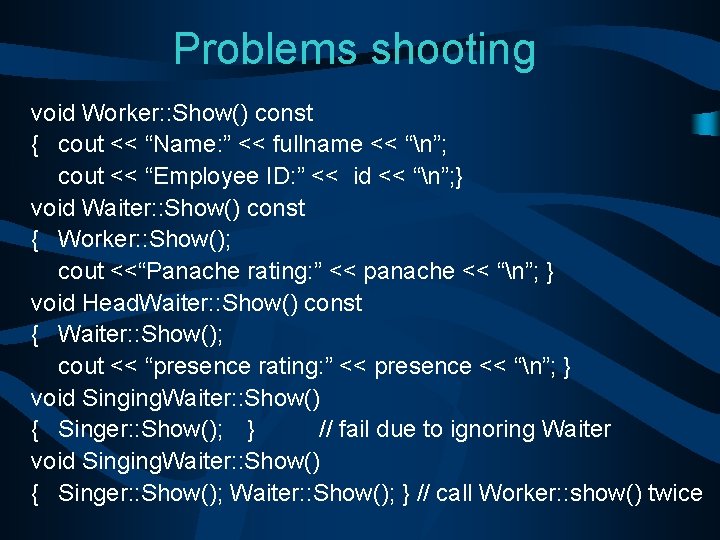 Problems shooting

void Worker::Show() const
{ cout << “Name:” << fullname << “\n”;
cout << “Employee ID:” << id << “\n”;}
void Waiter::Show() const
{ Worker::Show();
cout <<“Panache rating:” << panache << “\n”; }
void HeadWaiter::Show() const
{ Waiter::Show();
cout << “presence rating:” << presence << “\n”; }
void SingingWaiter::Show()
{ Singer::Show(); } // fail due to ignoring Waiter
void SingingWaiter::Show()
{ Singer::Show(); Waiter::Show(); } // call Worker::show() twice